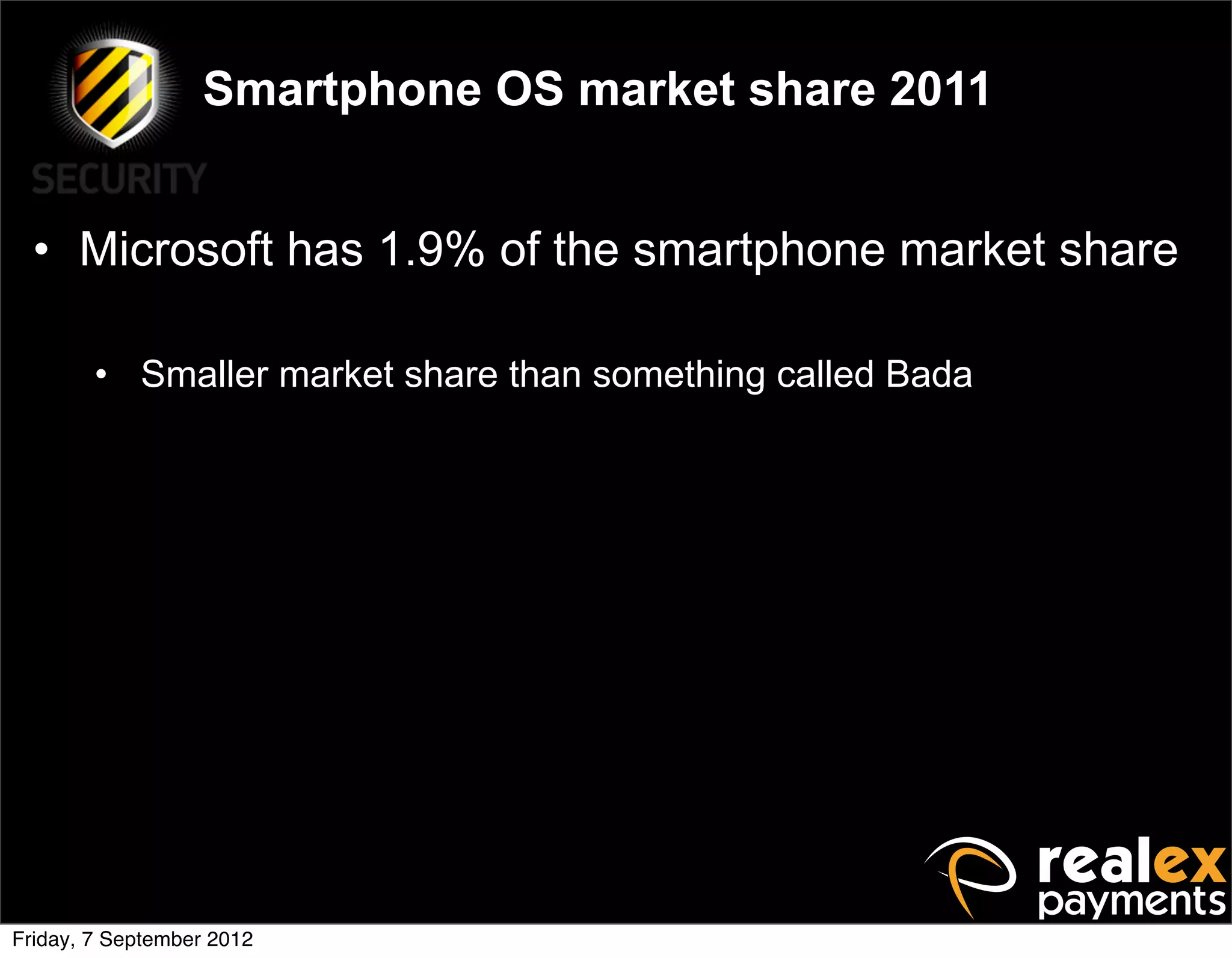 SECURITY

Smartphone OS market share 2011

• Microsoft has 1.9% of the smartphone market share

• Smaller market share than something called Bada

realex payments

Friday, 7 September 2012